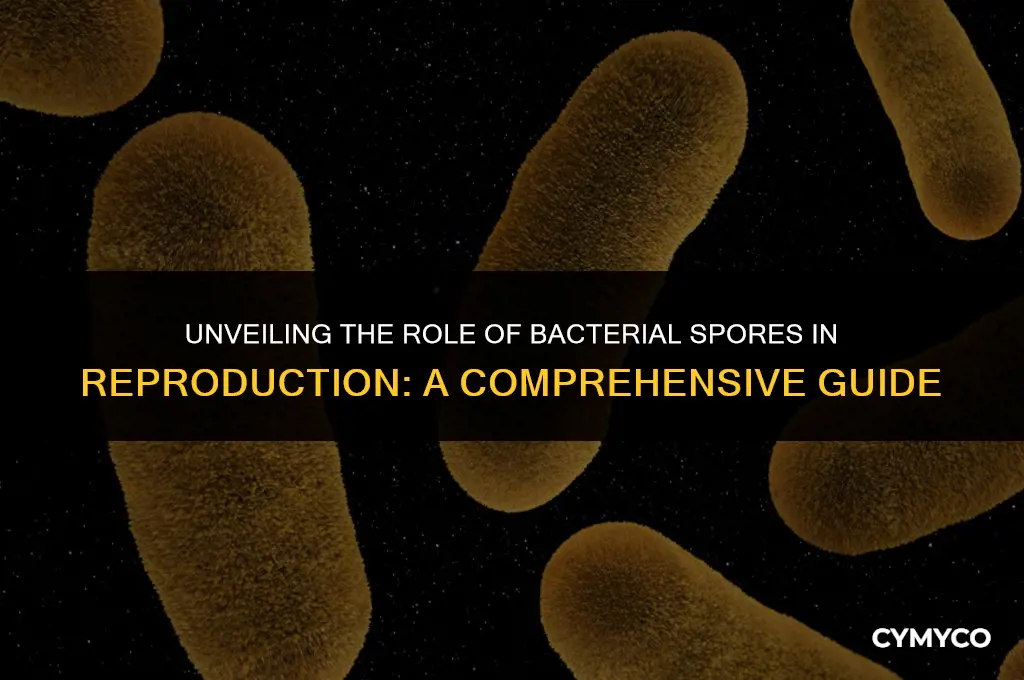 UNVEILING THE ROLE OF BACTERIAL SPORES IN REPRODUCTION: A COMPREHENSIVE GUIDE

CYMYCO